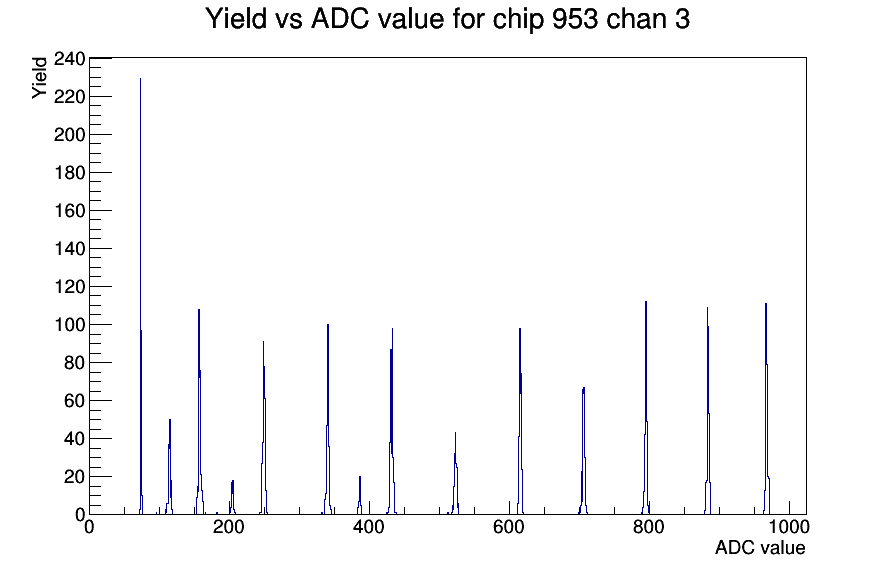 Yield vs ADC value for chip 953 chan 3

Yield

240
220
200
180
160
140
120
100
80
60
40
20
0

0
200
400
600
800
1000

ADC value